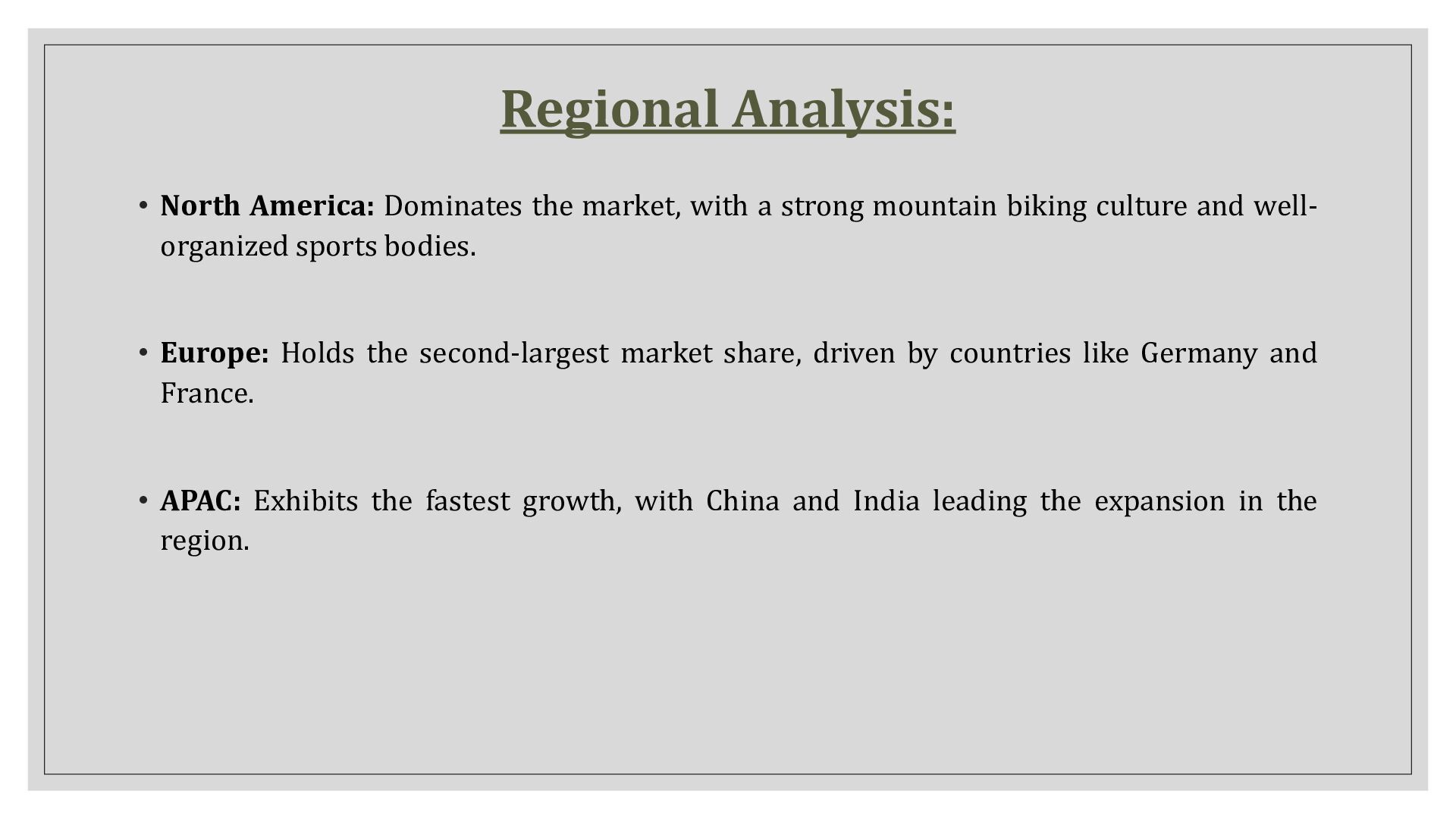 Regional Analysis:

• North America: Dominates the market, with a strong mountain biking culture and well-organized sports bodies.

• Europe: Holds the second-largest market share, driven by countries like Germany and France.

• APAC: Exhibits the fastest growth, with China and India leading the expansion in the region.